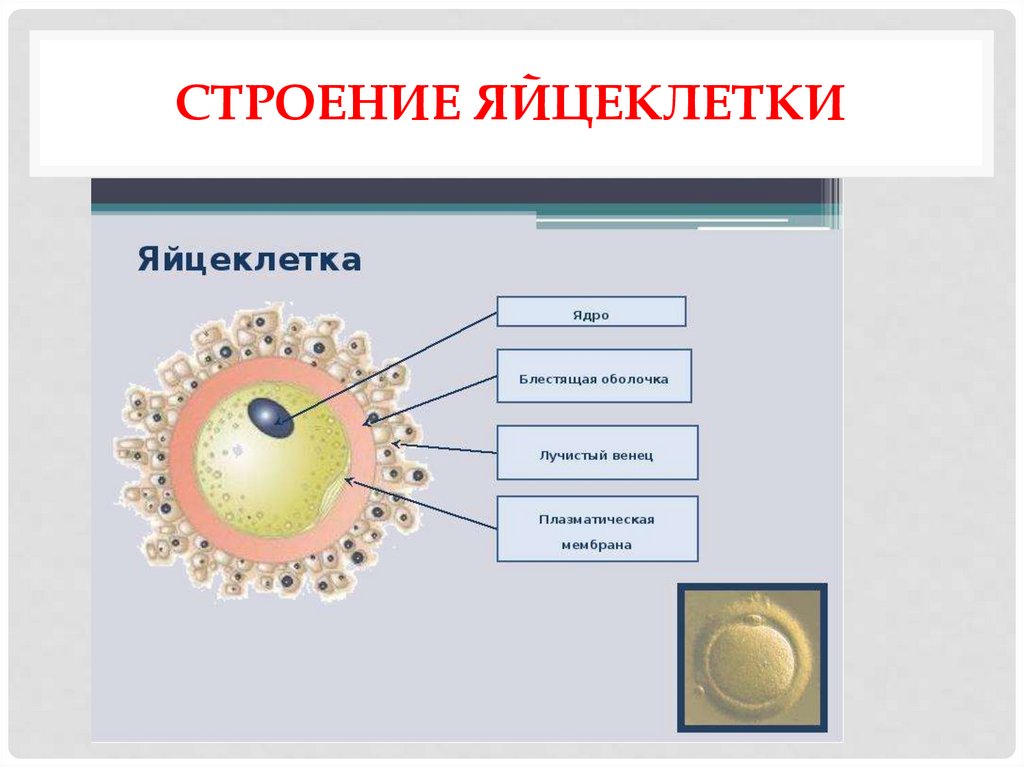 СТРОЕНИЕ ЯЙЦЕКЛЕТКИ

Яйцеклетка

Ядро

Блестящая оболочка

Лучистый венец

Плазматическая мембрана